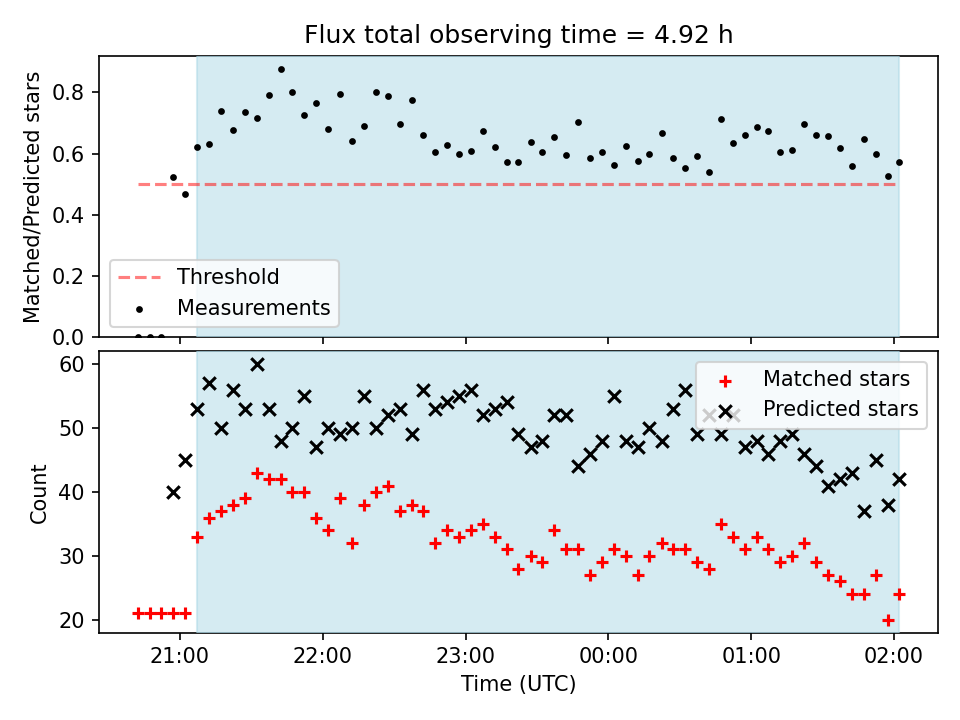 Flux total observing time = 4.92 h

Matched/Predicted stars

0.8
0.6
0.4
0.2
0.0

Threshold
Measurements

Count

60
50
40
30
20

Matched stars
Predicted stars

21:00
22:00
23:00
00:00
01:00
02:00

Time (UTC)